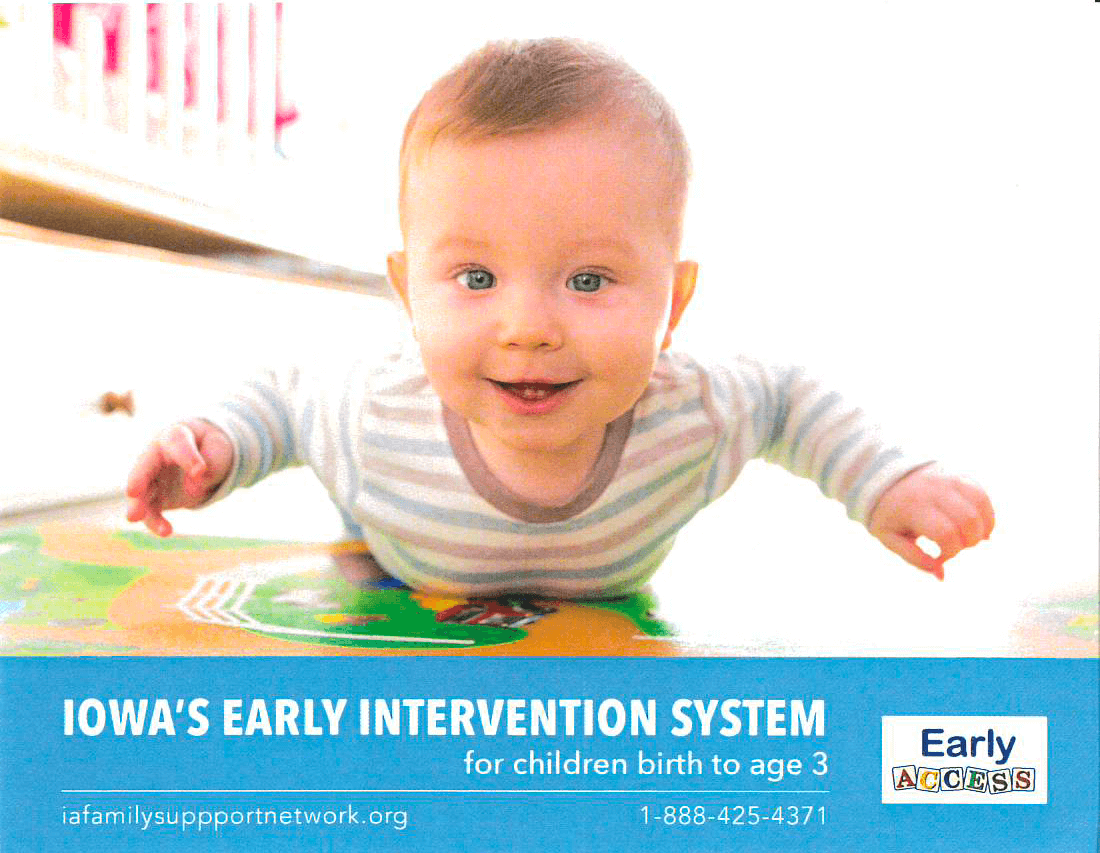 IOWA'S EARLY INTERVENTION SYSTEM
for children birth to age 3

iafamilysuppportnetwork.org 1-888-425-4371

Early
ACCESS